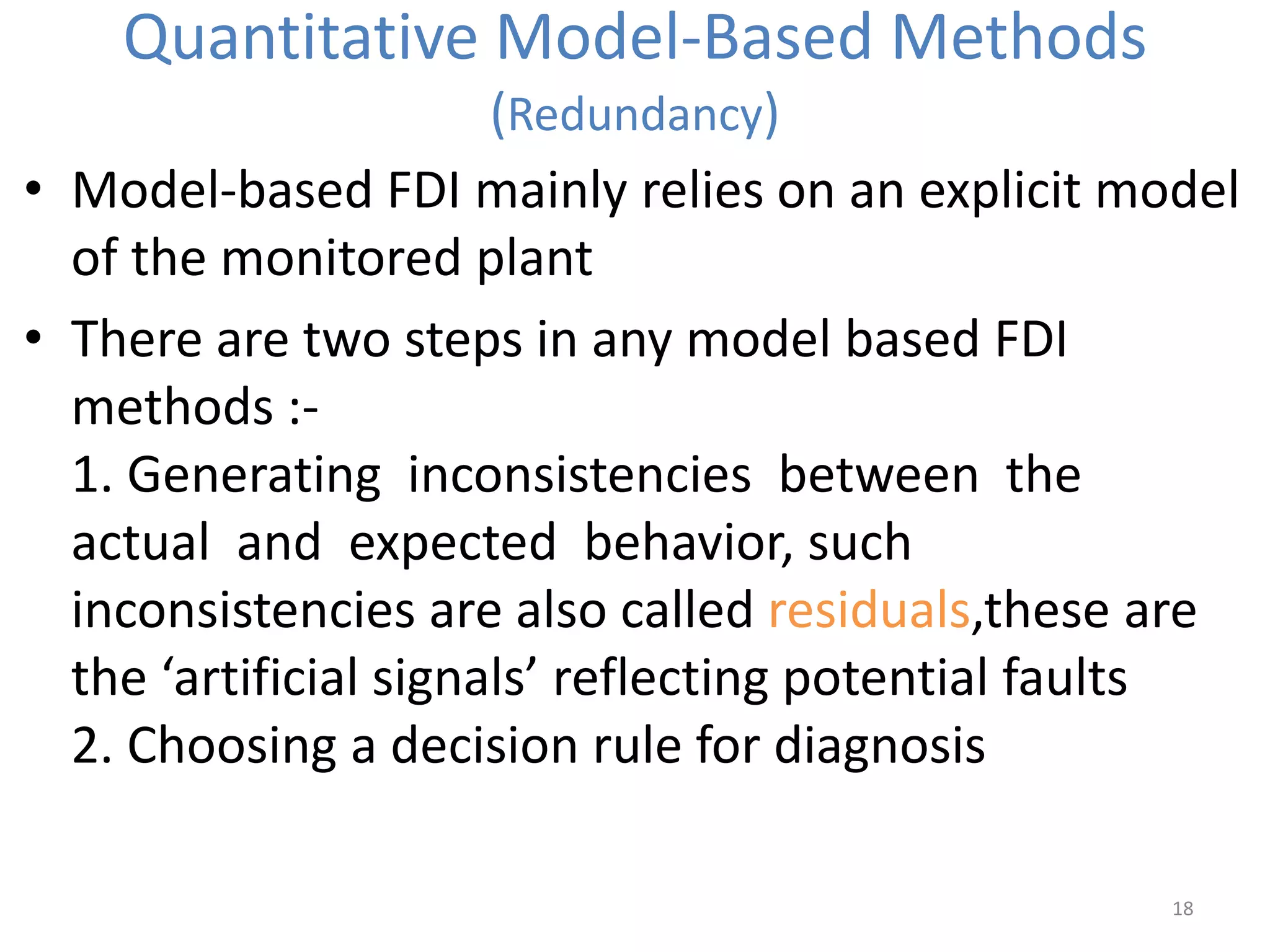 Quantitative Model-Based Methods
(Redundancy)

• Model-based FDI mainly relies on an explicit model of the monitored plant

• There are two steps in any model based FDI methods :-
1. Generating inconsistencies between the actual and expected behavior, such inconsistencies are also called residuals,these are the ‘artificial signals’ reflecting potential faults
2. Choosing a decision rule for diagnosis

18